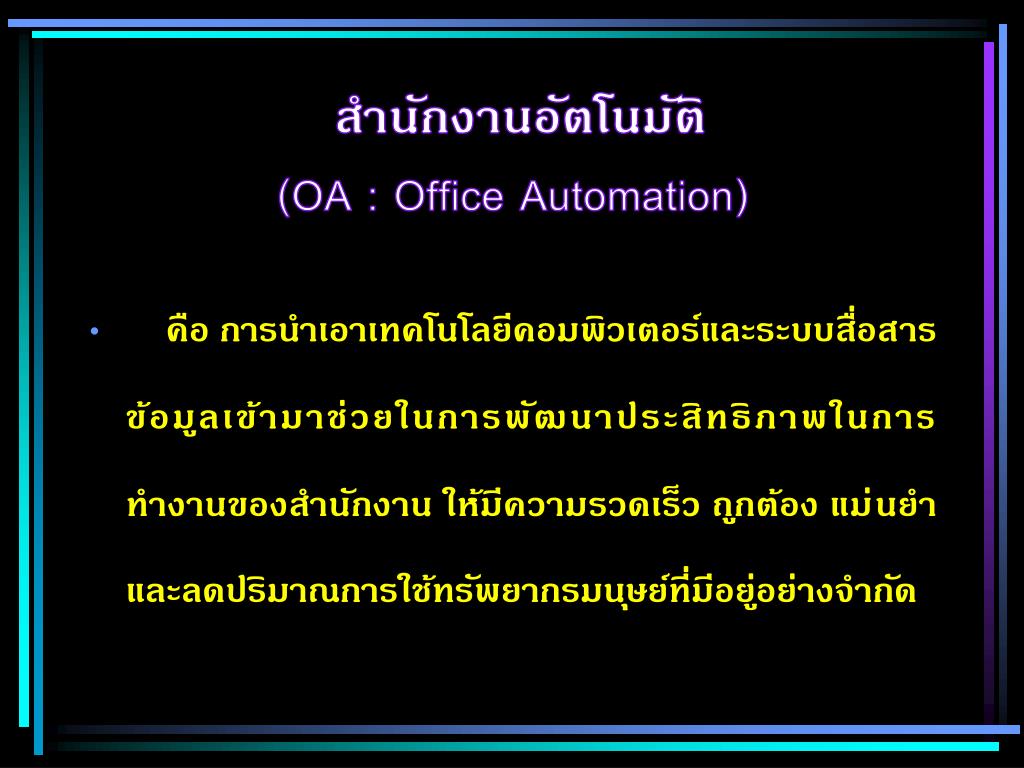 สำนักงานอัตโนมัติ

(OA : Office Automation)

• คือ การนำเอาเทคโนโลยีคอมพิวเตอร์และระบบสื่อสารข้อมูลเข้ามาช่วยในการพัฒนาประสิทธิภาพในการทำงานของสำนักงาน ให้มีความรวดเร็ว ถูกต้อง แม่นยำ และลดปริมาณการใช้ทรัพยากรมนุษย์ที่มีอยู่อย่างจำกัด